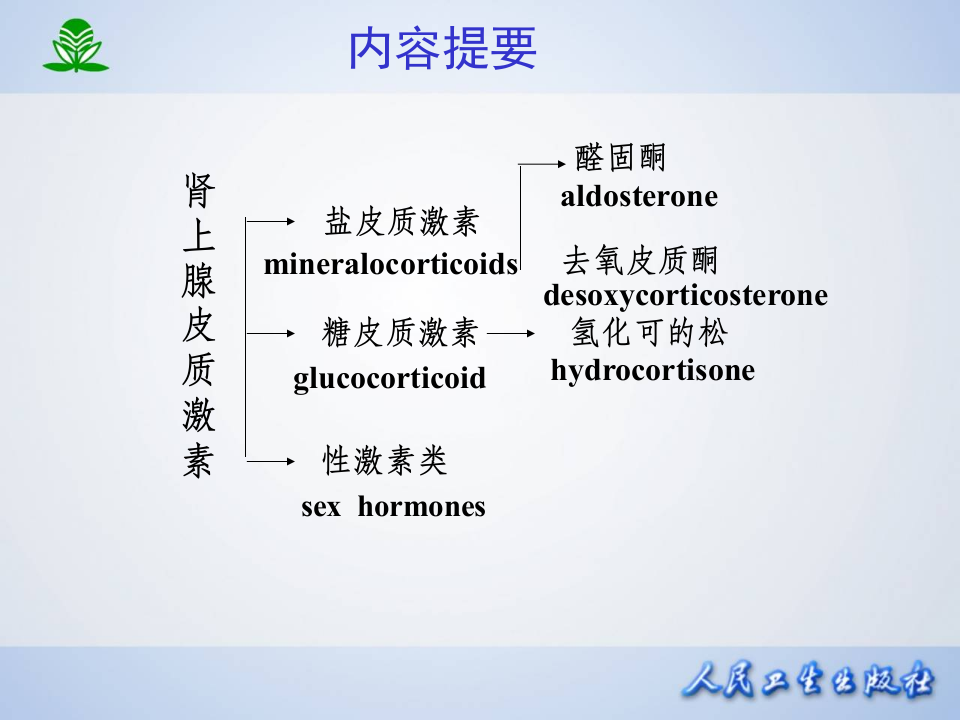 内容提要

肾上腺皮质激素

盐皮质激素
mineralocorticoids

醛固酮
aldosterone

去氧皮质酮
desoxycorticosterone

糖皮质激素
glucocorticoid

氢化可的松
hydrocortisone

性激素类
sex hormones

人民卫生出版社